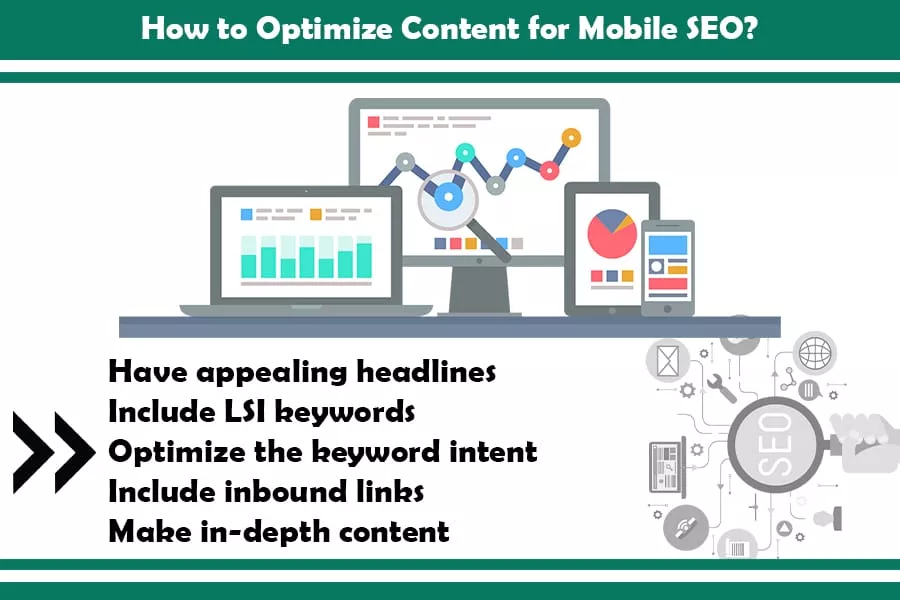 How to Optimize Content for Mobile SEO?

Have appealing headlines
Include LSI keywords
Optimize the keyword intent
Include inbound links
Make in-depth content

SEO